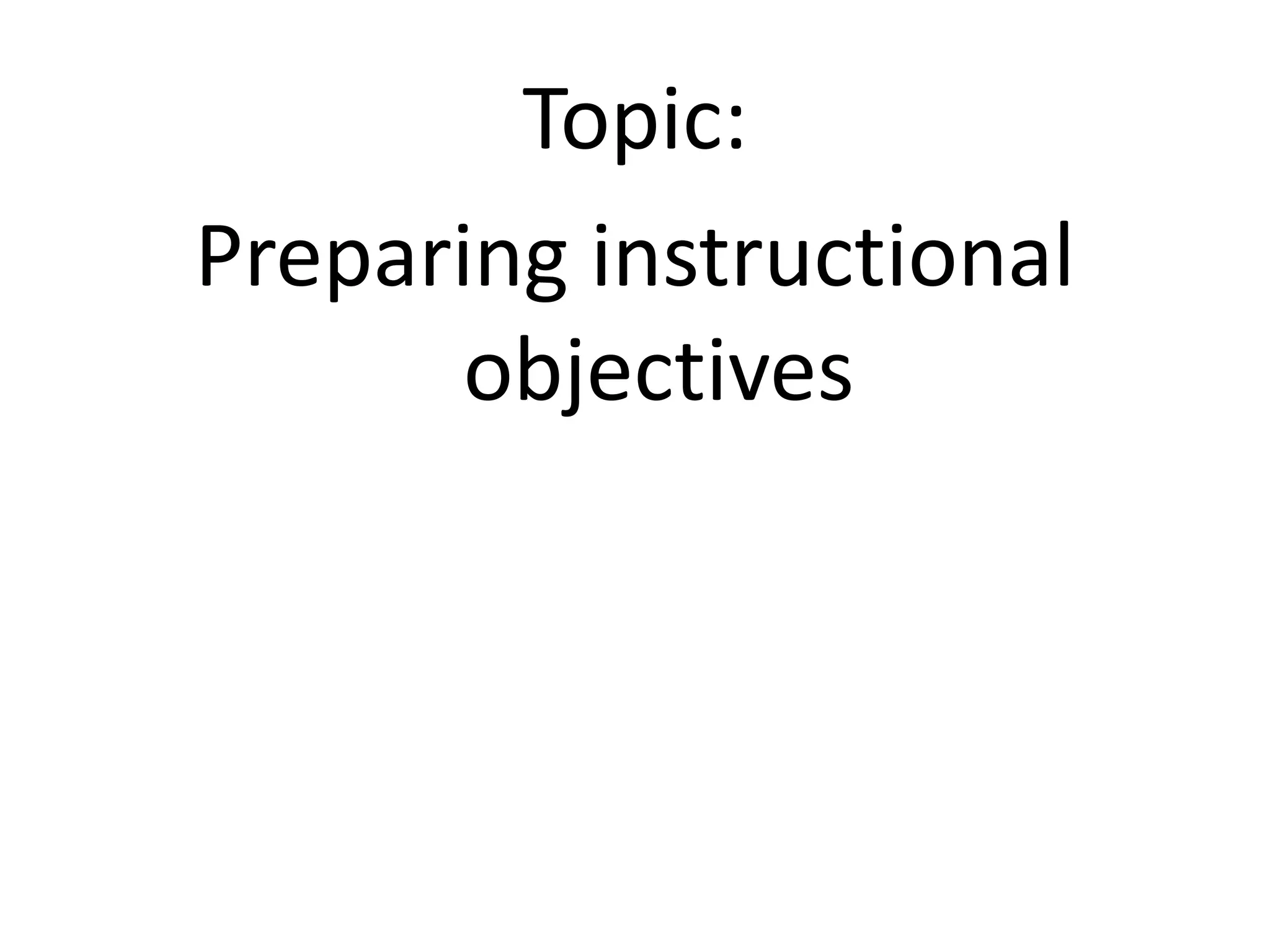 Topic:

Preparing instructional objectives